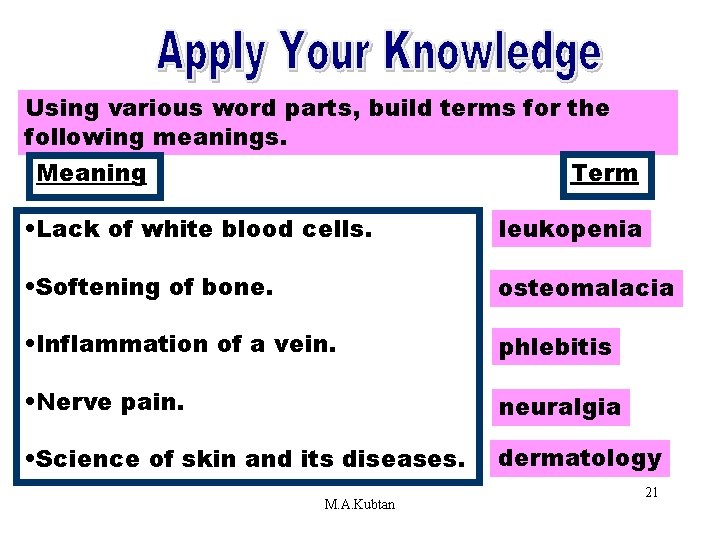 Apply Your Knowledge

Using various word parts, build terms for the following meanings.

| Meaning | Term |
|---|---|
| •Lack of white blood cells. | leukopenia |
| •Softening of bone. | osteomalacia |
| •Inflammation of a vein. | phlebitis |
| •Nerve pain. | neuralgia |
| •Science of skin and its diseases. | dermatology |

M.A.Kubtan

21